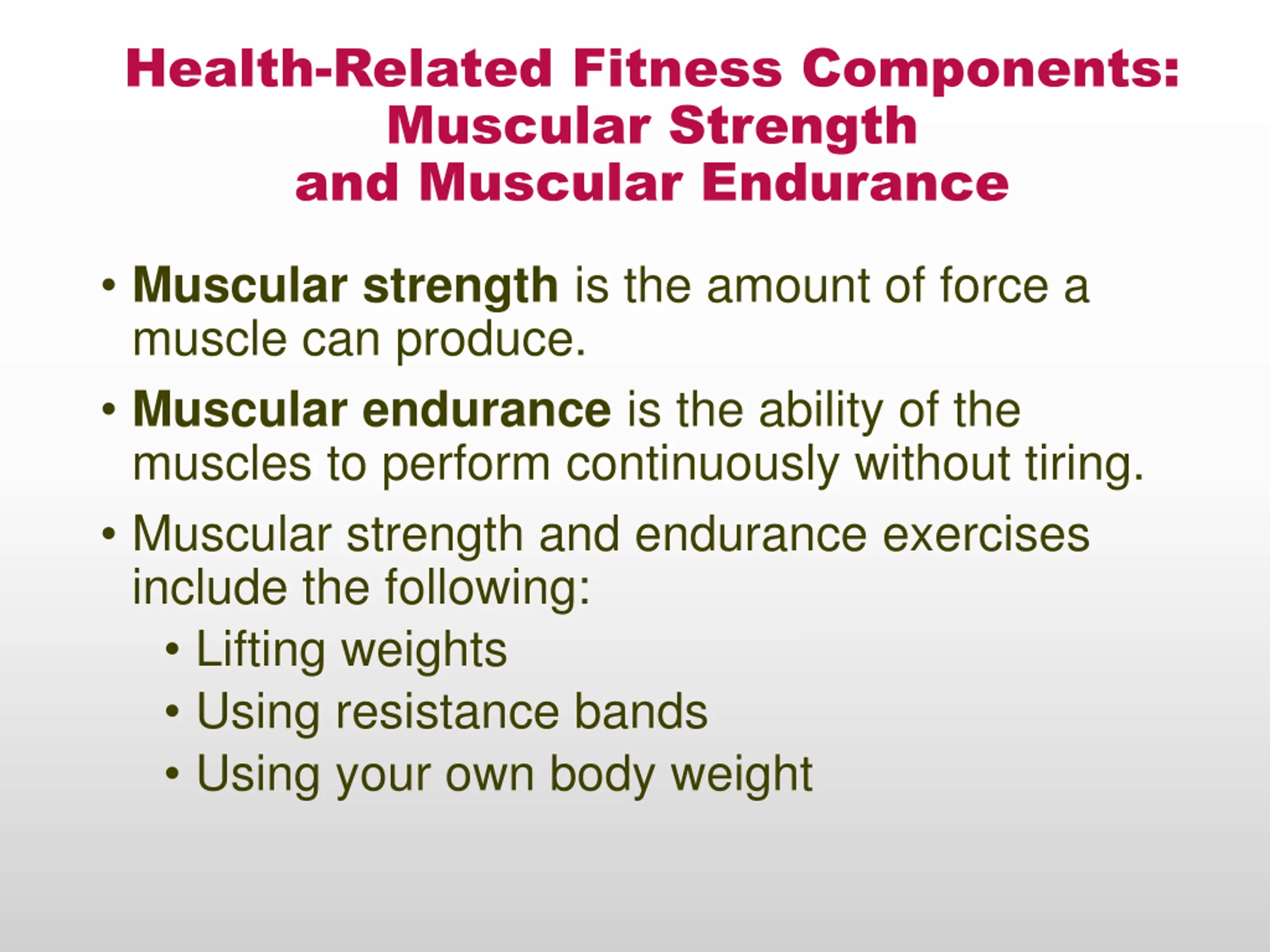 Health-Related Fitness Components:
Muscular Strength
and Muscular Endurance

• Muscular strength is the amount of force a muscle can produce.

• Muscular endurance is the ability of the muscles to perform continuously without tiring.

• Muscular strength and endurance exercises include the following:
  • Lifting weights
  • Using resistance bands
  • Using your own body weight